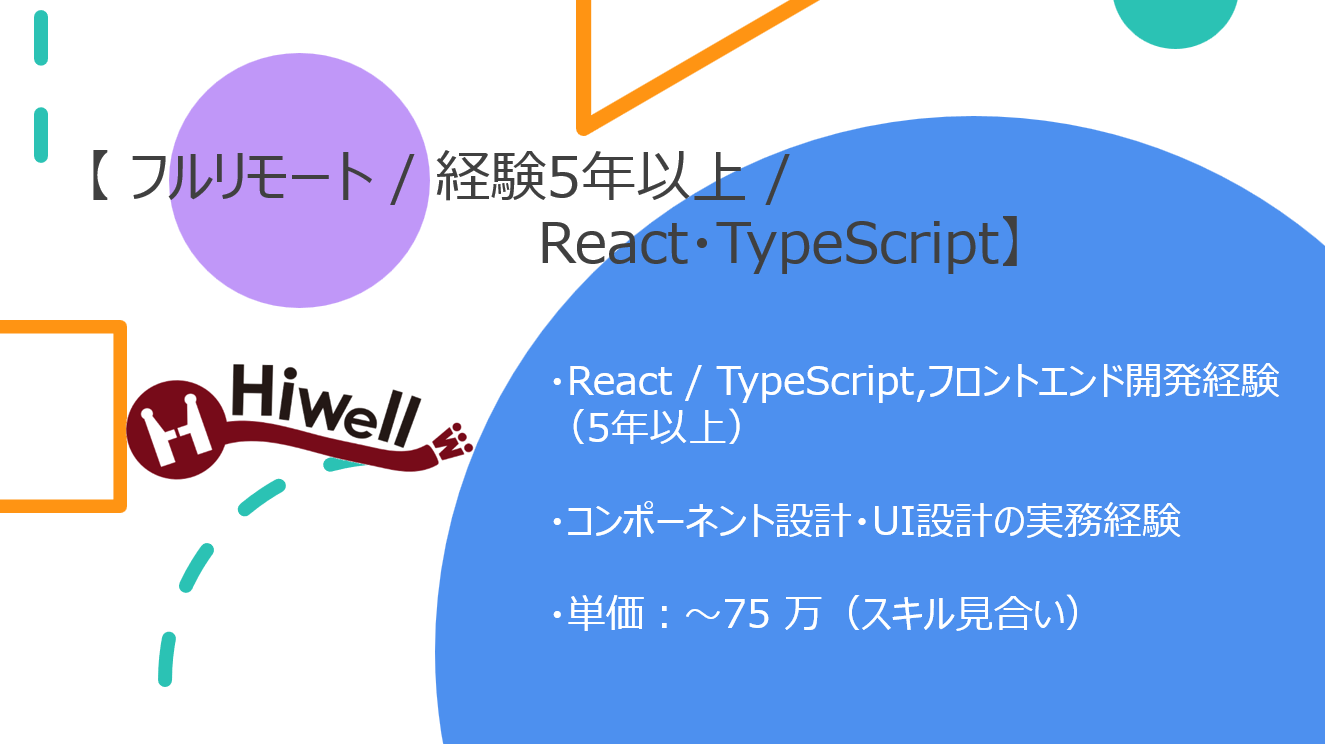 【 フルリモート / 経験5年以上 / React・TypeScript】

Hiwell

・React / TypeScript,フロントエンド開発経験（5年以上）

・コンポーネント設計・UI設計の実務経験

・単価：～75 万（スキル見合い）